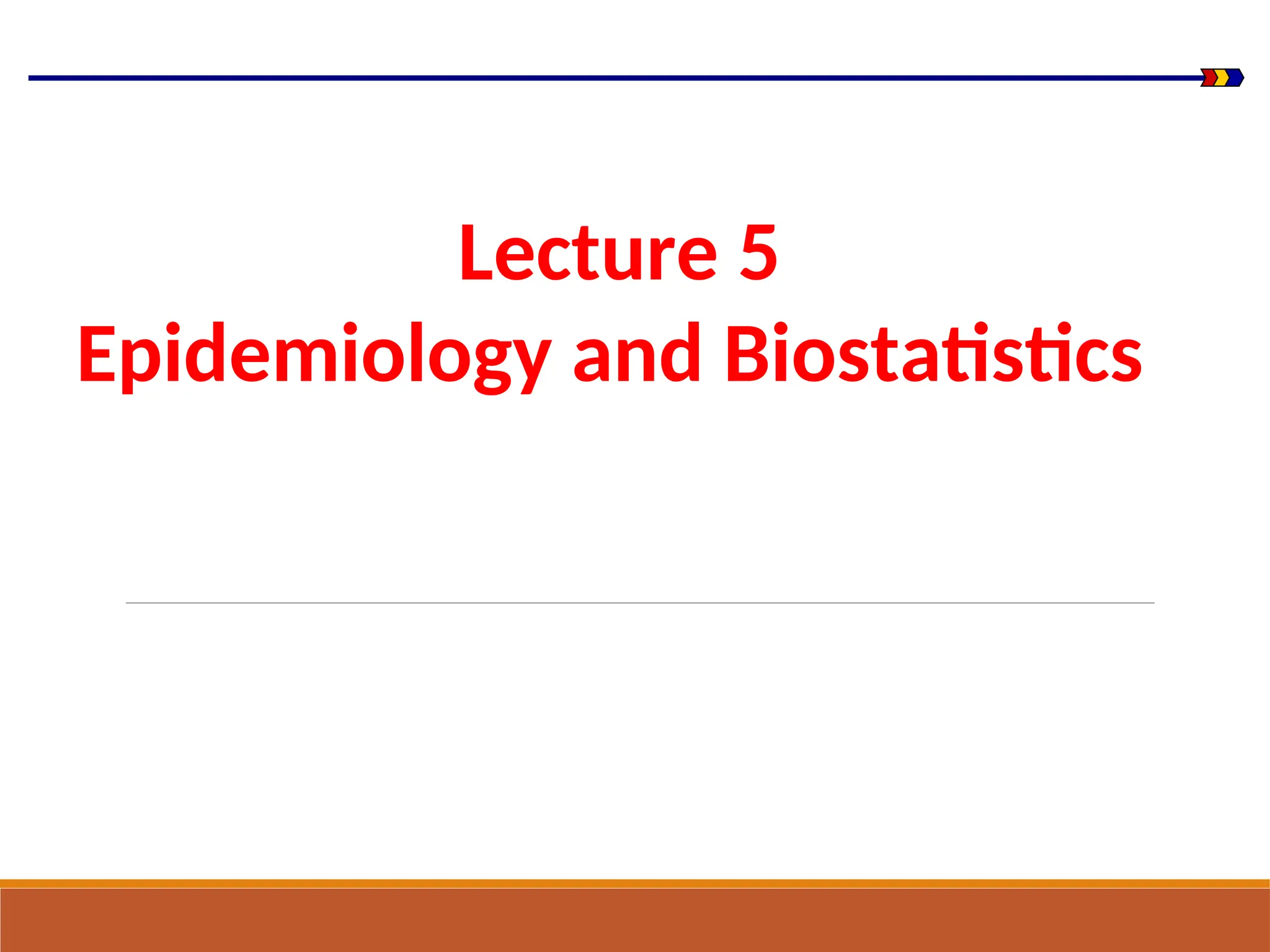 Lecture 5
Epidemiology and Biostatistics